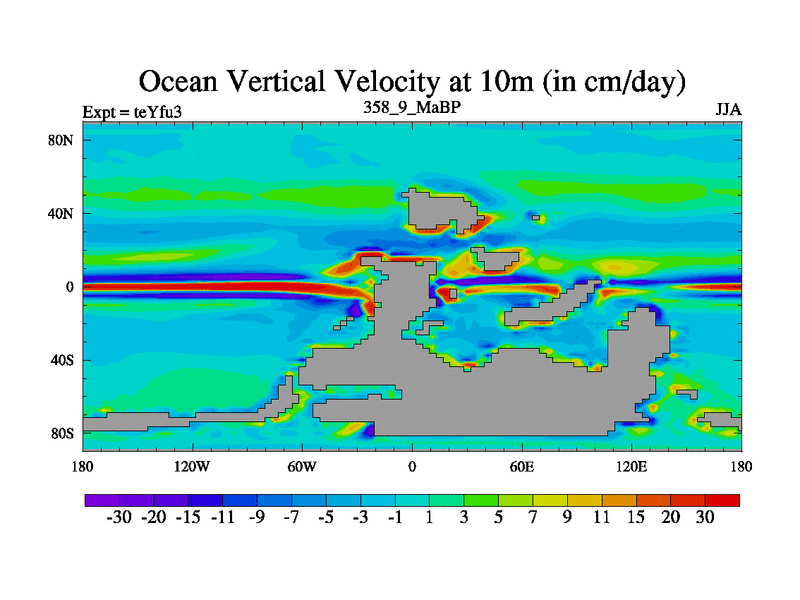 Ocean Vertical Velocity at 10m (in cm/day)

Expt = teYfu3

358_9_MaBP

JJA

80N

40N

0

40S

80S

180

120W

60W

0

60E

120E

180

-30 -20 -15 -11 -9 -7 -5 -3 -1 1 3 5 7 9 11 15 20 30